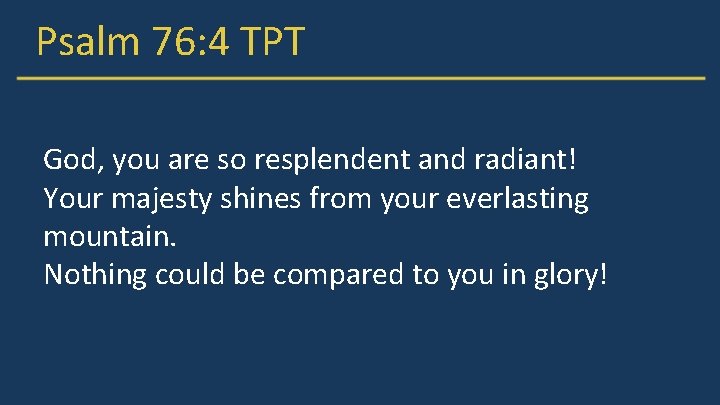 Psalm 76:4 TPT

God, you are so resplendent and radiant!
Your majesty shines from your everlasting mountain.
Nothing could be compared to you in glory!